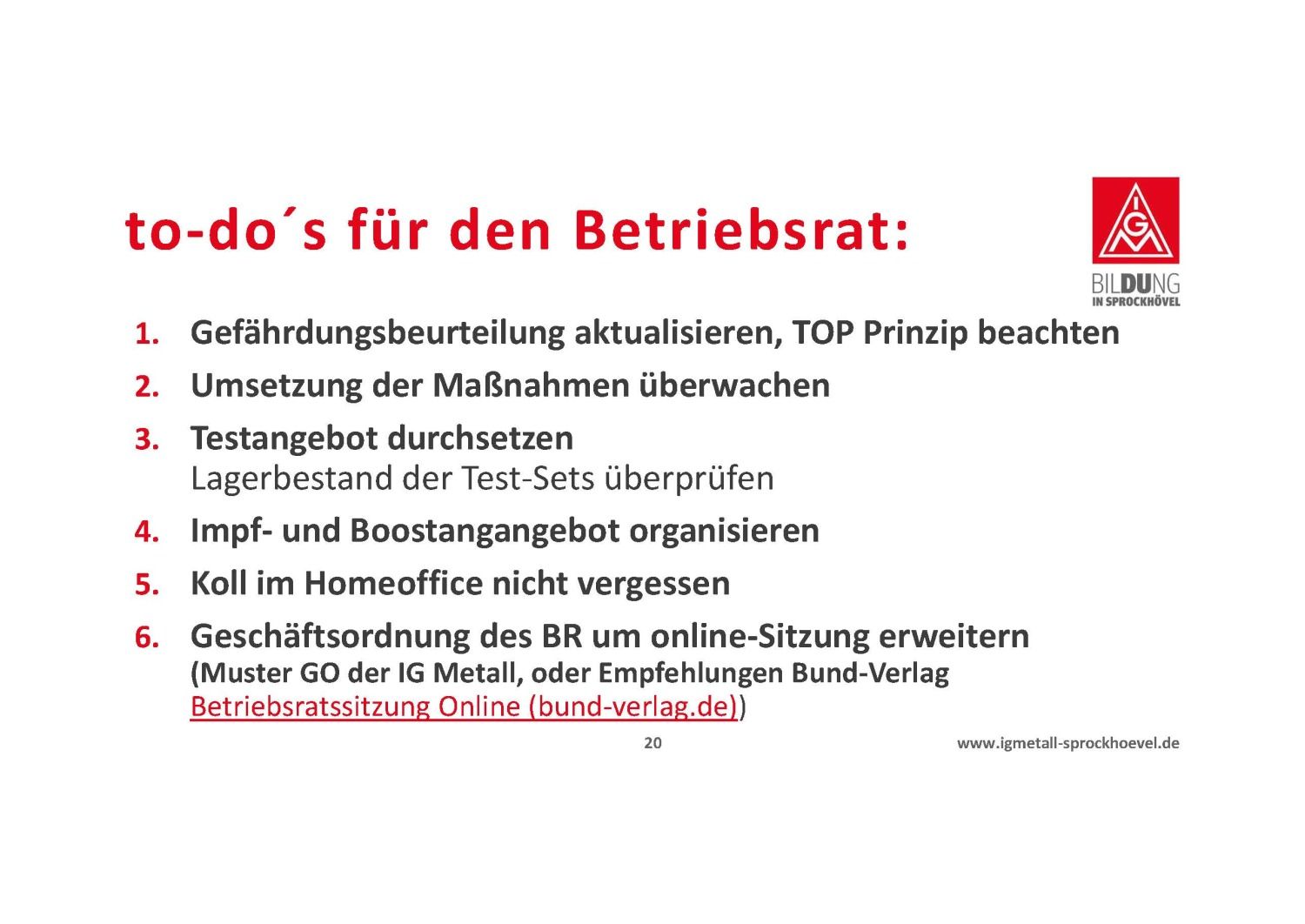 to-do´s für den Betriebsrat:

IGM

BILDUNG
IN SPROCKHÖVEL

1. Gefährdungsbeurteilung aktualisieren, TOP Prinzip beachten
2. Umsetzung der Maßnahmen überwachen
3. Testangebot durchsetzen
Lagerbestand der Test-Sets überprüfen
4. Impf- und Boostangangebot organisieren
5. Koll im Homeoffice nicht vergessen
6. Geschäftsordnung des BR um online-Sitzung erweitern
(Muster GO der IG Metall, oder Empfehlungen Bund-Verlag Betriebsratssitzung Online (bund-verlag.de))

20

www.igmetall-sprockhoevel.de